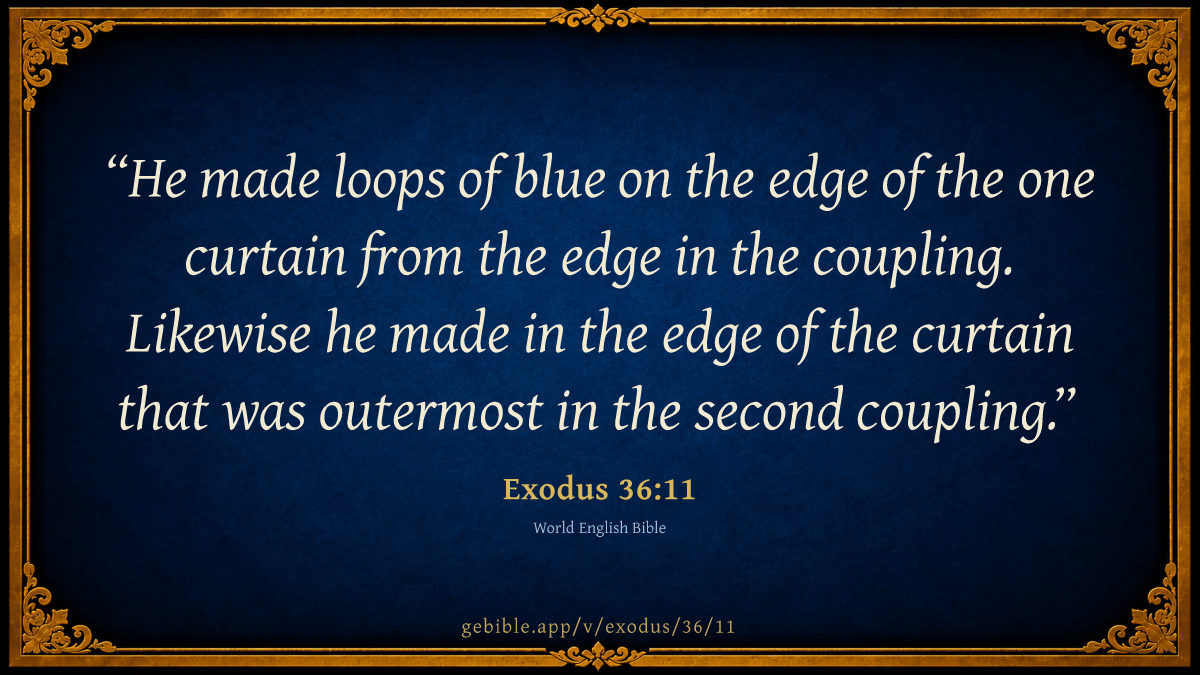 “He made loops of blue on the edge of the one curtain from the edge in the coupling. Likewise he made in the edge of the curtain that was outermost in the second coupling.”

Exodus 36:11

World English Bible

gebible.app/v/exodus/36/11